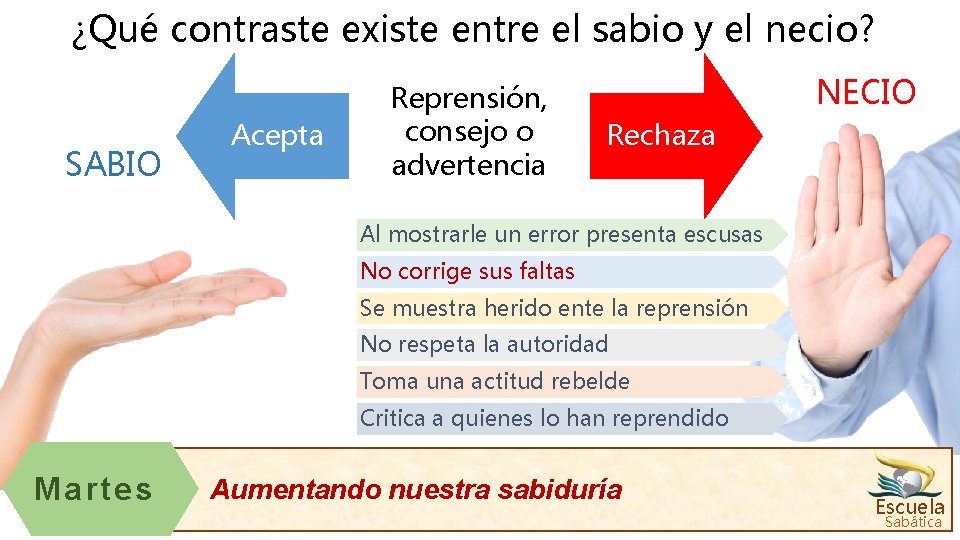 ¿Qué contraste existe entre el sabio y el necio?

SABIO

Acepta

Reprensión, consejo o advertencia

Rechaza

NECIO

Al mostrarle un error presenta escusas

No corrige sus faltas

Se muestra herido ente la reprensión

No respeta la autoridad

Toma una actitud rebelde

Critica a quienes lo han reprendido

Martes

Aumentando nuestra sabiduría

Escuela Sabática